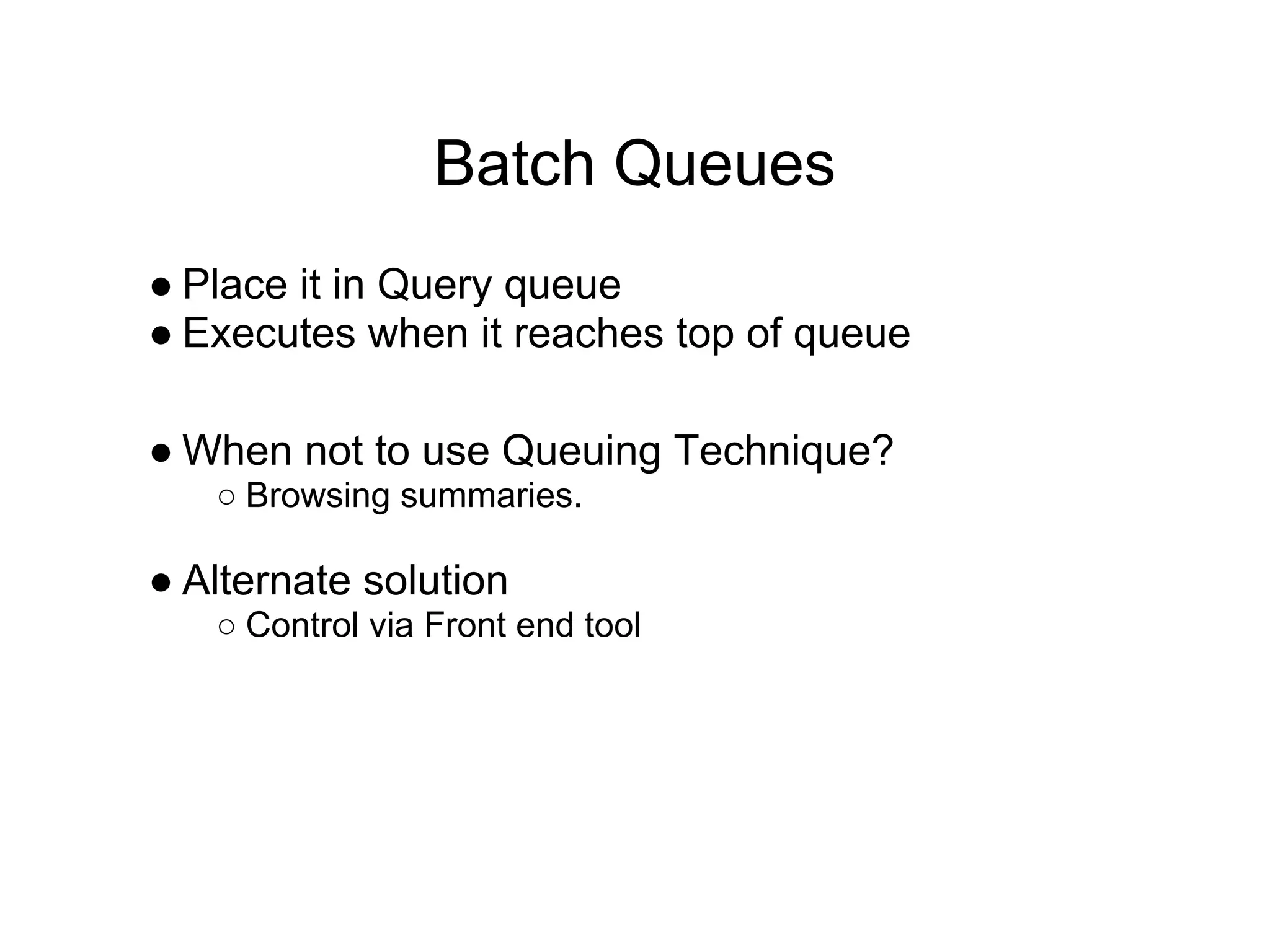 Batch Queues

● Place it in Query queue
● Executes when it reaches top of queue

● When not to use Queuing Technique?
○ Browsing summaries.

● Alternate solution
○ Control via Front end tool